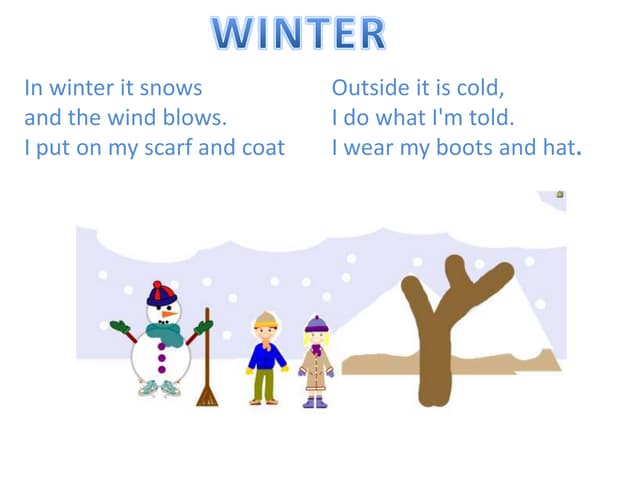 WINTER

In winter it snows
and the wind blows.
I put on my scarf and coat

Outside it is cold,
I do what I'm told.
I wear my boots and hat.